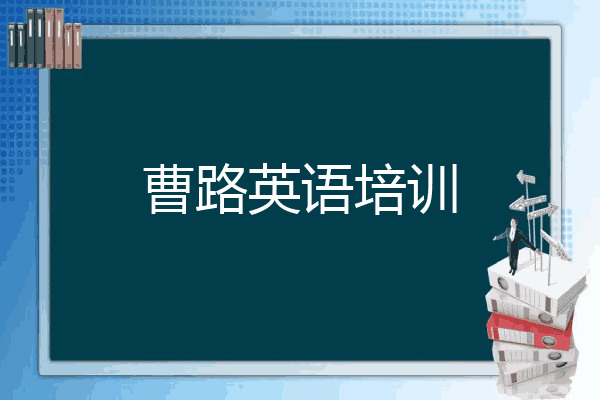 曹路英语培训